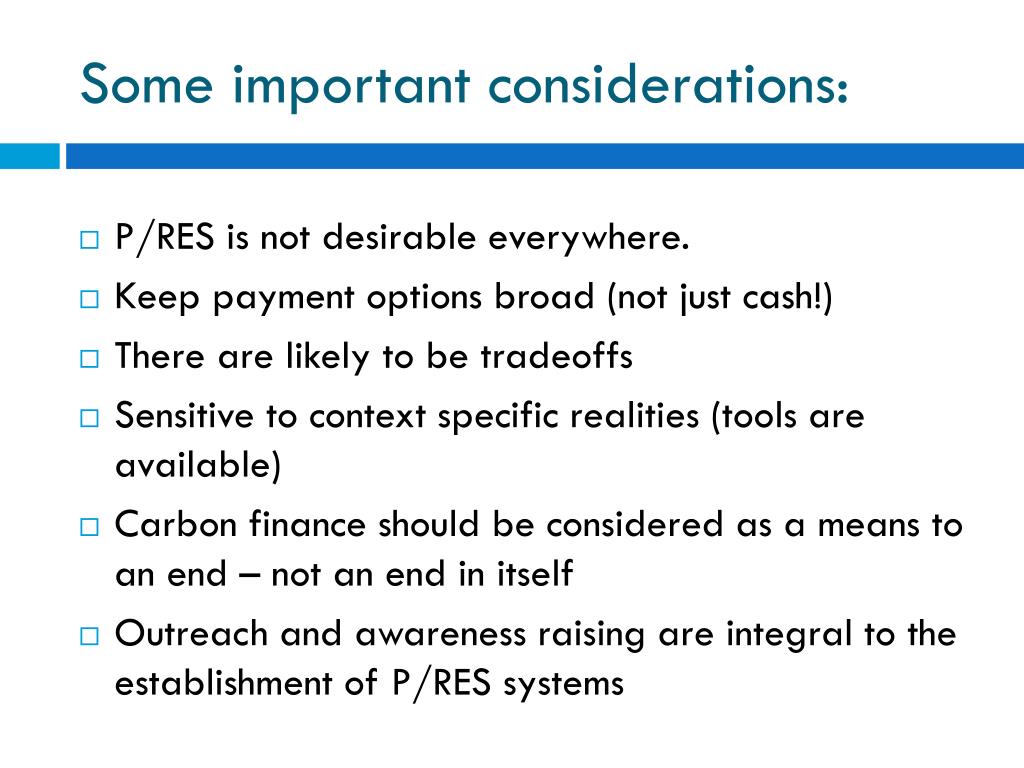 Some important considerations:

□ P/RES is not desirable everywhere.
□ Keep payment options broad (not just cash!)
□ There are likely to be tradeoffs
□ Sensitive to context specific realities (tools are available)
□ Carbon finance should be considered as a means to an end – not an end in itself
□ Outreach and awareness raising are integral to the establishment of P/RES systems